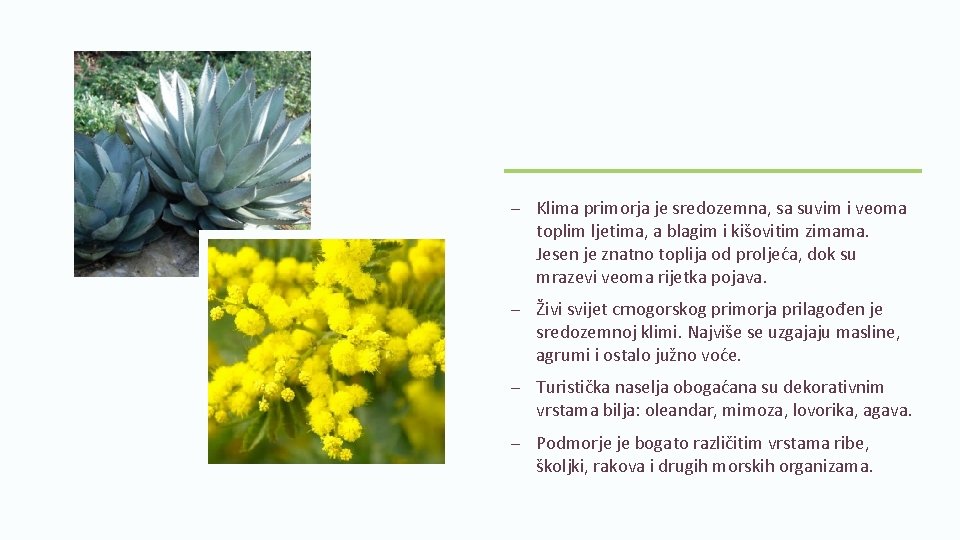 – Klima primorja je sredozemna, sa suvim i veoma toplim ljetima, a blagim i kišovitim zimama. Jesen je znatno toplija od proljeća, dok su mrazevi veoma rijetka pojava.

– Živi svijet crnogorskog primorja prilagođen je sredozemnoj klimi. Najviše se uzgajaju masline, agrumi i ostalo južno voće.

– Turistička naselja obogaćana su dekorativnim vrstama bilja: oleandar, mimoza, lovorika, agava.

– Podmorje je bogato različitim vrstama ribe, školjki, rakova i drugih morskih organizama.